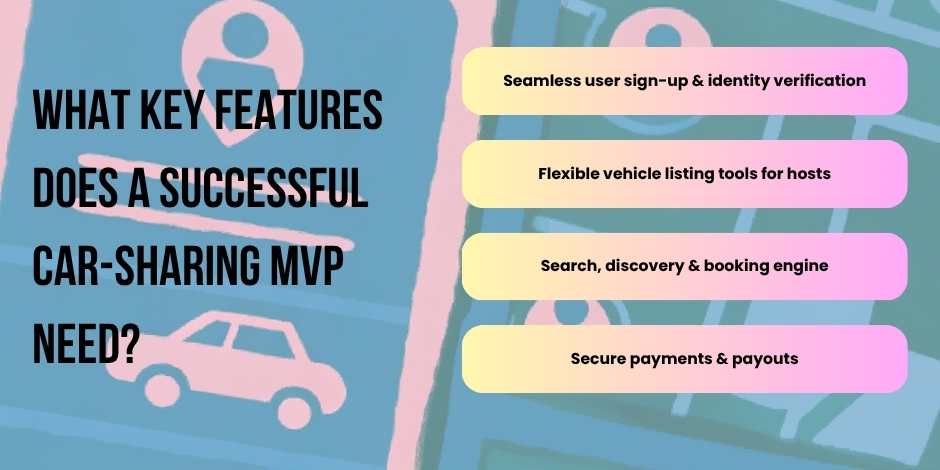 WHAT KEY FEATURES DOES A SUCCESSFUL CAR-SHARING MVP NEED?

Seamless user sign-up & identity verification

Flexible vehicle listing tools for hosts

Search, discovery & booking engine

Secure payments & payouts